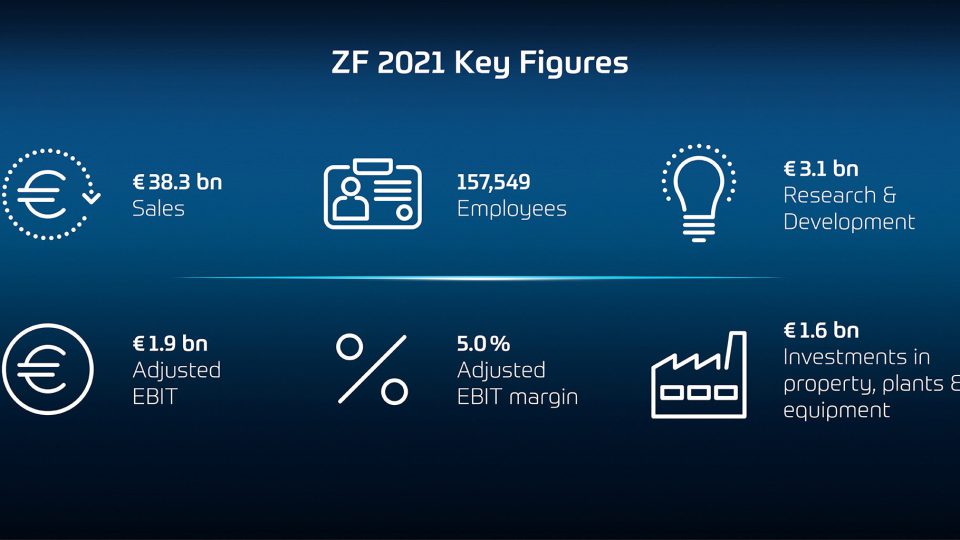 ZF 2021 Key Figures

€ 38.3 bn
Sales

157,549
Employees

€ 3.1 bn
Research & Development

€ 1.9 bn
Adjusted EBIT

5.0 %
Adjusted EBIT margin

€ 1.6 bn
Investments in property, plants & equipment